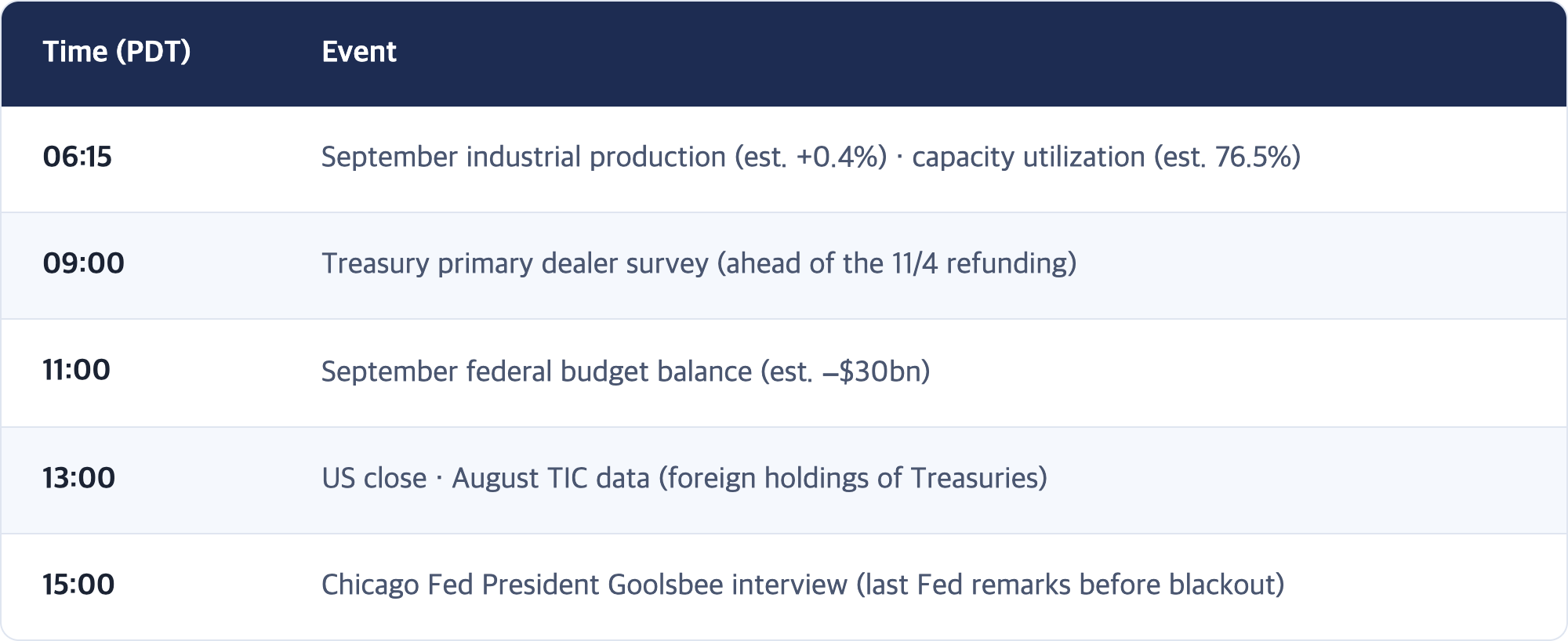 | Time (PDT) | Event |
|---|---|
| 06:15 | September industrial production (est. +0.4%) · capacity utilization (est. 76.5%) |
| 09:00 | Treasury primary dealer survey (ahead of the 11/4 refunding) |
| 11:00 | September federal budget balance (est. –$30bn) |
| 13:00 | US close · August TIC data (foreign holdings of Treasuries) |
| 15:00 | Chicago Fed President Goolsbee interview (last Fed remarks before blackout) |